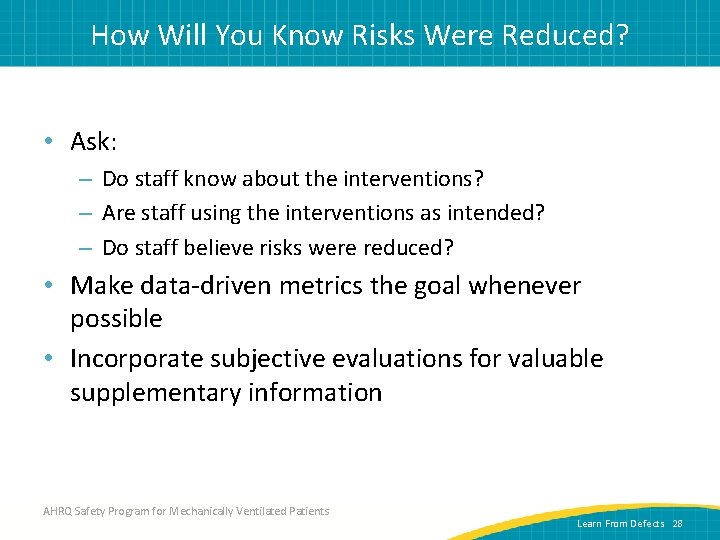 How Will You Know Risks Were Reduced?

• Ask:
– Do staff know about the interventions?
– Are staff using the interventions as intended?
– Do staff believe risks were reduced?
• Make data-driven metrics the goal whenever possible
• Incorporate subjective evaluations for valuable supplementary information

AHRQ Safety Program for Mechanically Ventilated Patients

Learn From Defects 28